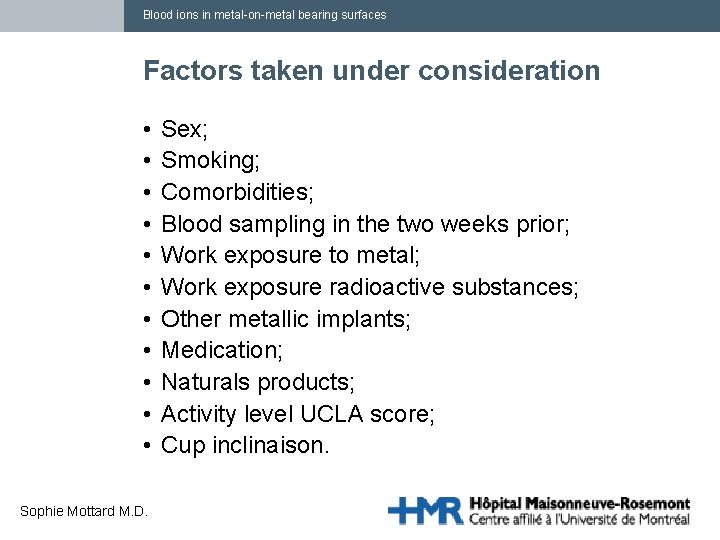 Blood ions in metal-on-metal bearing surfaces

Factors taken under consideration

• Sex;
• Smoking;
• Comorbidities;
• Blood sampling in the two weeks prior;
• Work exposure to metal;
• Work exposure radioactive substances;
• Other metallic implants;
• Medication;
• Naturals products;
• Activity level UCLA score;
• Cup inclinaison.

Sophie Mottard M.D.

HMR Hôpital Maisonneuve-Rosemont
Centre affilié à l'Université de Montréal